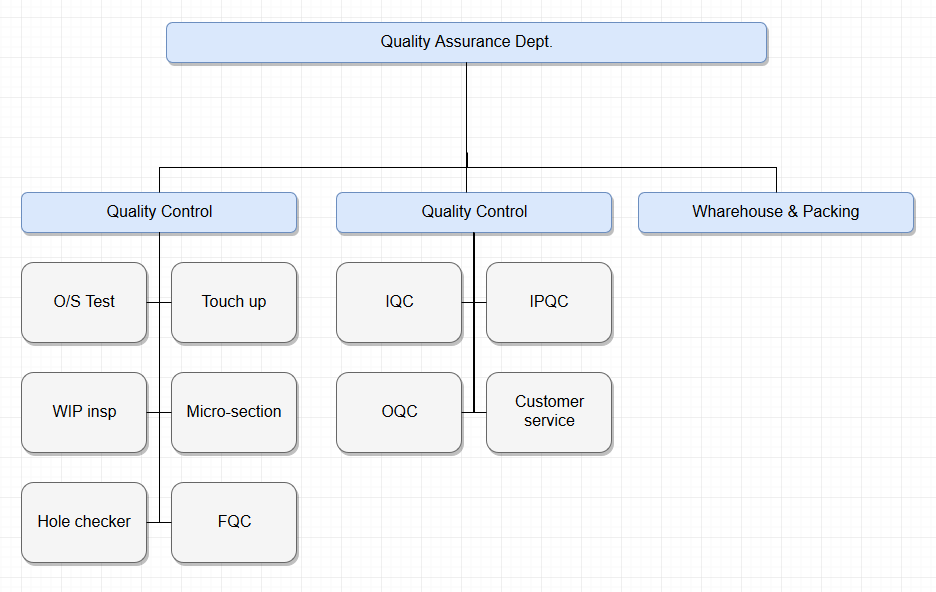 Quality Assurance Dept.

Quality Control

O/S Test

Touch up

WIP insp

Micro-section

Hole checker

FQC

Quality Control

IQC

IPQC

OQC

Customer service

Wharehouse & Packing